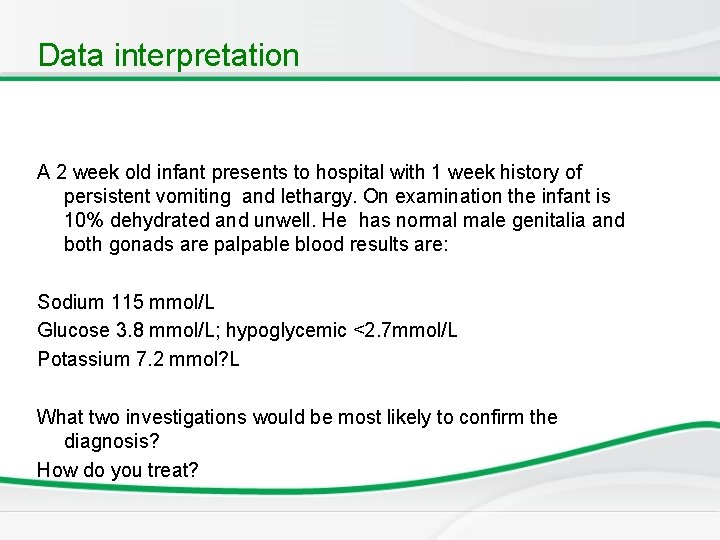 Data interpretation

A 2 week old infant presents to hospital with 1 week history of persistent vomiting and lethargy. On examination the infant is 10% dehydrated and unwell. He has normal male genitalia and both gonads are palpable blood results are:

Sodium 115 mmol/L
Glucose 3.8 mmol/L; hypoglycemic <2.7mmol/L
Potassium 7.2 mmol?L

What two investigations would be most likely to confirm the diagnosis?
How do you treat?